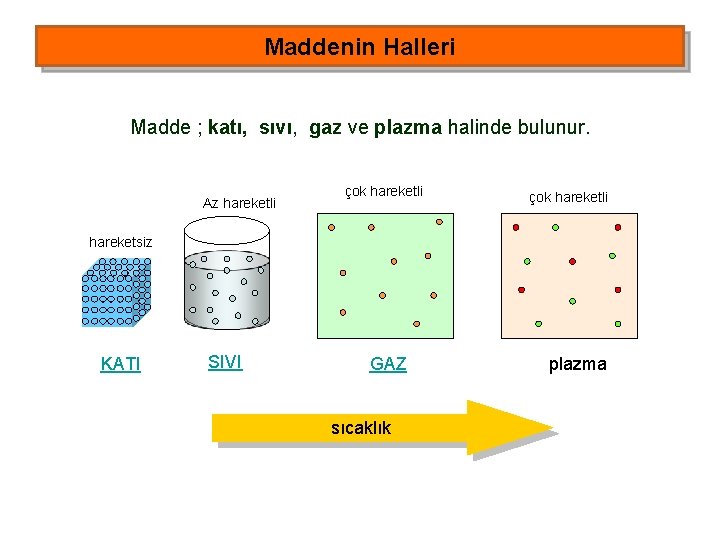 Maddenin Halleri

Madde ; katı, sıvı, gaz ve plazma halinde bulunur.

hareketsiz

Az hareketli

çok hareketli

çok hareketli

KATI

SIVI

GAZ

plazma

sıcaklık